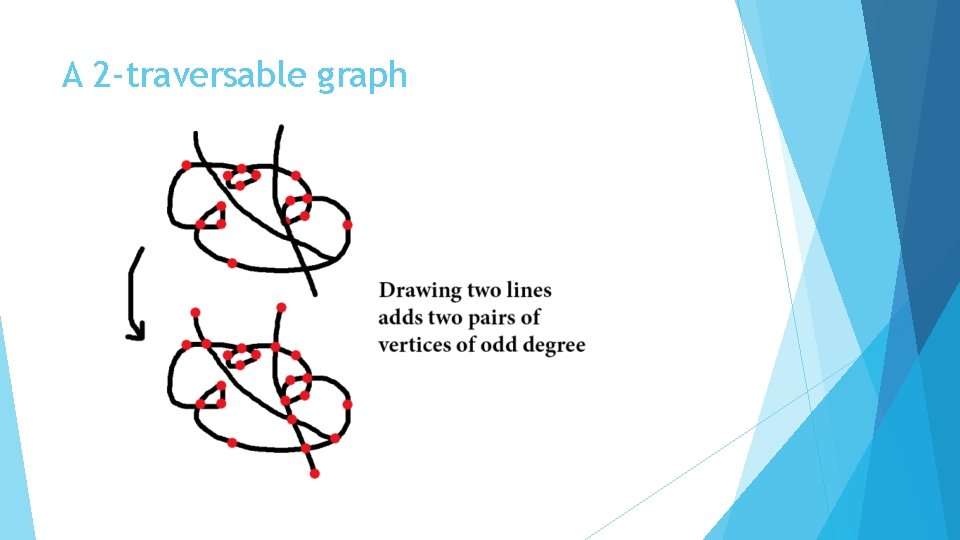 A 2-traversable graph

Drawing two lines adds two pairs of vertices of odd degree